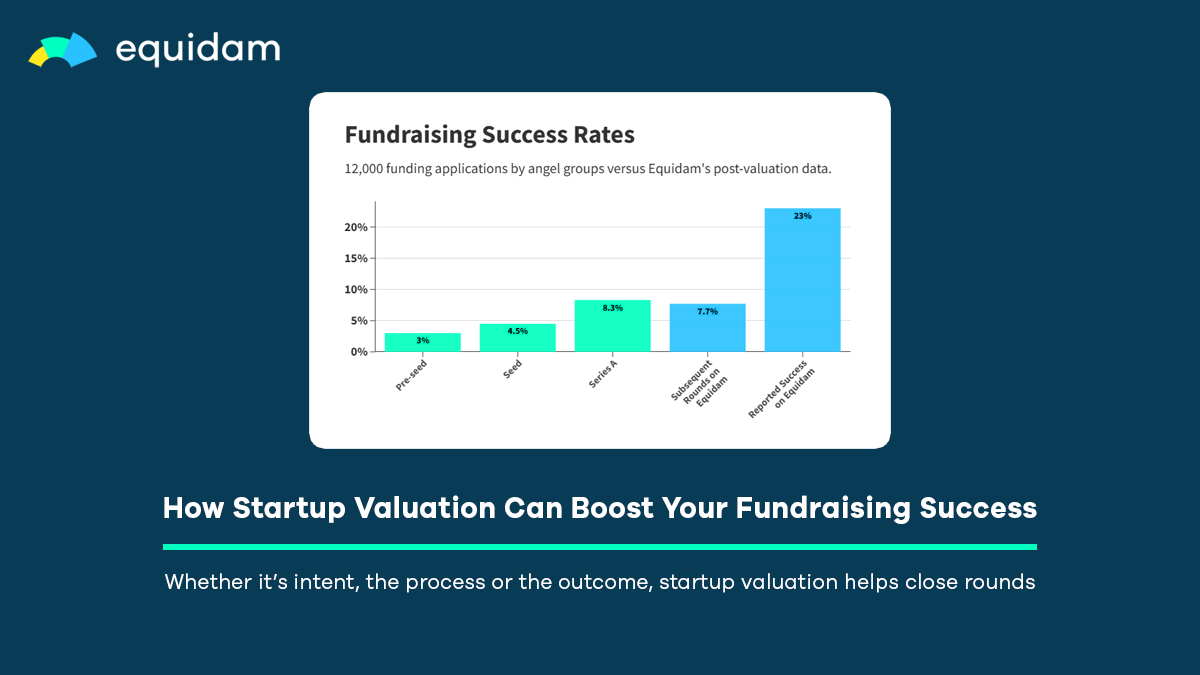 equidam

Fundraising Success Rates

12,000 funding applications by angel groups versus Equidam's post-valuation data.

20%
15%
10%
5%
0%

3%
4.5%
8.3%
7.7%
23%

Pre-seed
Seed
Series A
Subsequent Rounds on Equidam
Reported Success on Equidam

How Startup Valuation Can Boost Your Fundraising Success

Whether it's intent, the process or the outcome, startup valuation helps close rounds